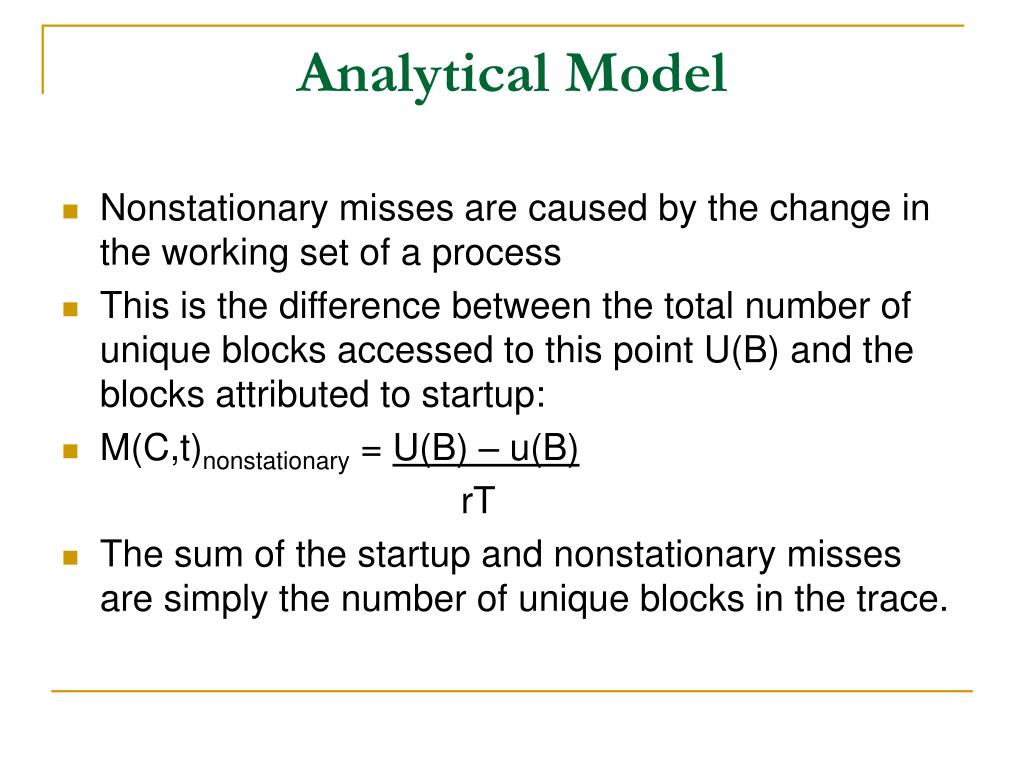 Analytical Model

Nonstationary misses are caused by the change in the working set of a process

This is the difference between the total number of unique blocks accessed to this point U(B) and the blocks attributed to startup:

$M(C,t)_{nonstationary} = \frac{U(B) - u(B)}{rT}$

The sum of the startup and nonstationary misses are simply the number of unique blocks in the trace.